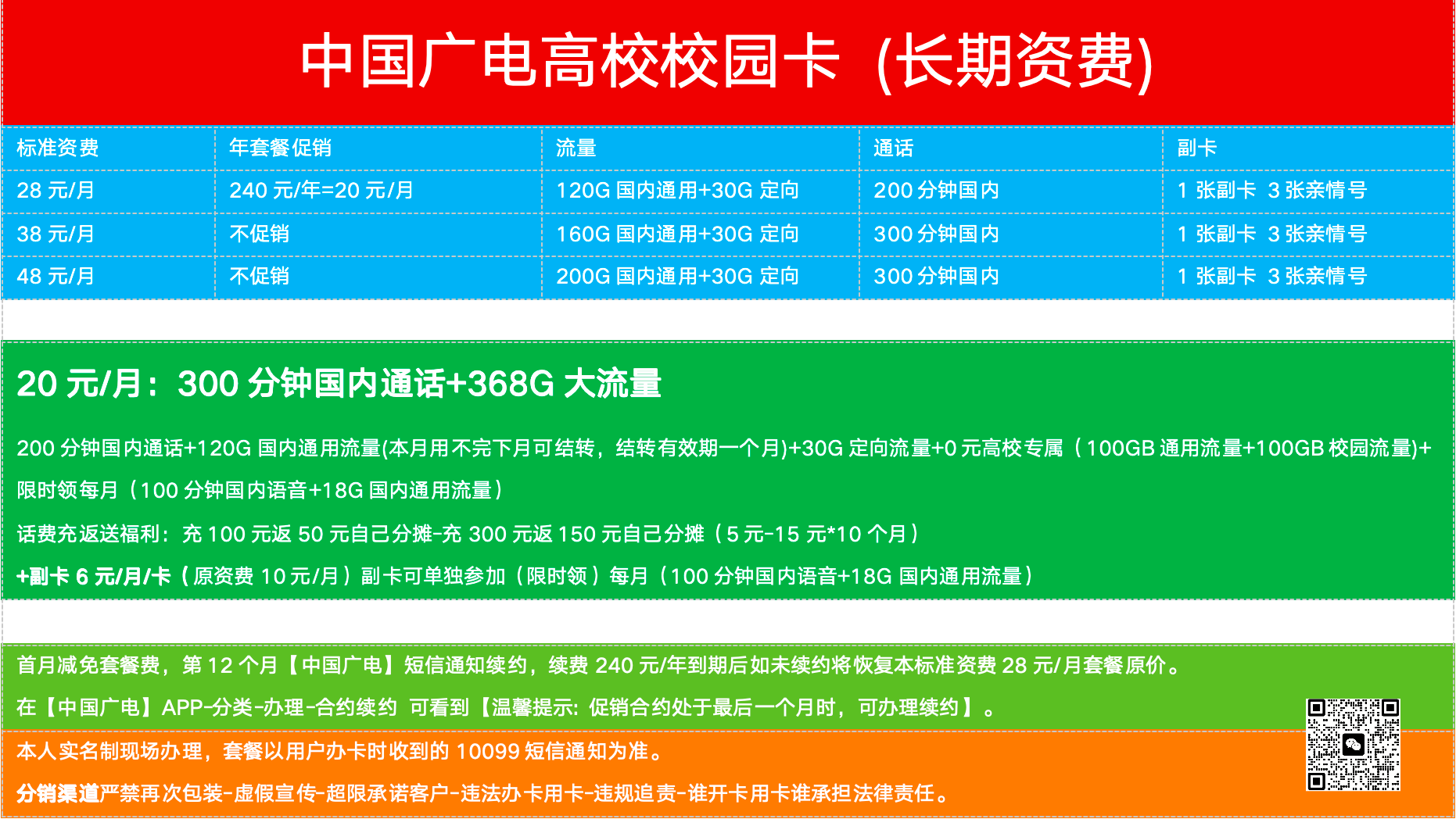 中国广电高校校园卡（长期资费）

| 标准资费 | 年套餐促销 | 流量 | 通话 | 副卡 |
|---|---|---|---|---|
| 28 元/月 | 240 元/年=20 元/月 | 120G 国内通用+30G 定向 | 200 分钟国内 | 1 张副卡 3 张亲情号 |
| 38 元/月 | 不促销 | 160G 国内通用+30G 定向 | 300 分钟国内 | 1 张副卡 3 张亲情号 |
| 48 元/月 | 不促销 | 200G 国内通用+30G 定向 | 300 分钟国内 | 1 张副卡 3 张亲情号 |

20 元/月：300 分钟国内通话+368G 大流量

200 分钟国内通话+120G 国内通用流量(本月用不完下月可结转，结转有效期一个月)+30G 定向流量+0 元高校专属（100GB 通用流量+100GB 校园流量)+限时领每月（100 分钟国内语音+18G 国内通用流量）

话费充返送福利：充 100 元返 50 元自己分摊-充 300 元返 150 元自己分摊（5 元-15 元*10 个月）

+副卡 6 元/月/卡（原资费 10 元/月）副卡可单独参加（限时领）每月（100 分钟国内语音+18G 国内通用流量）

首月减免套餐费，第 12 个月【中国广电】短信通知续约，续费 240 元/年到期后如未续约将恢复本标准资费 28 元/月套餐原价。

在【中国广电】APP-分类-办理-合约续约 可看到【温馨提示: 促销合约处于最后一个月时，可办理续约】。

本人实名制现场办理，套餐以用户办卡时收到的 10099 短信通知为准。

分销渠道严禁再次包装-虚假宣传-超限承诺客户-违法办卡用卡-违规追责-谁开卡用卡谁承担法律责任。